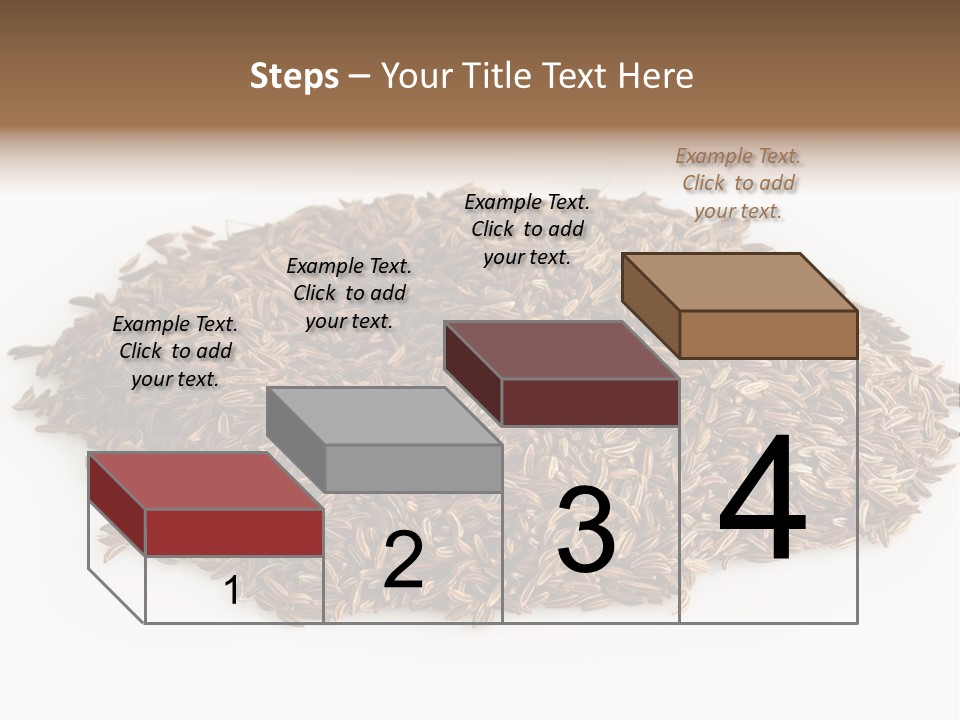 Steps – Your Title Text Here

Example Text. Click to add your text.

Example Text. Click to add your text.

Example Text. Click to add your text.

Example Text. Click to add your text.

1

2

3

4